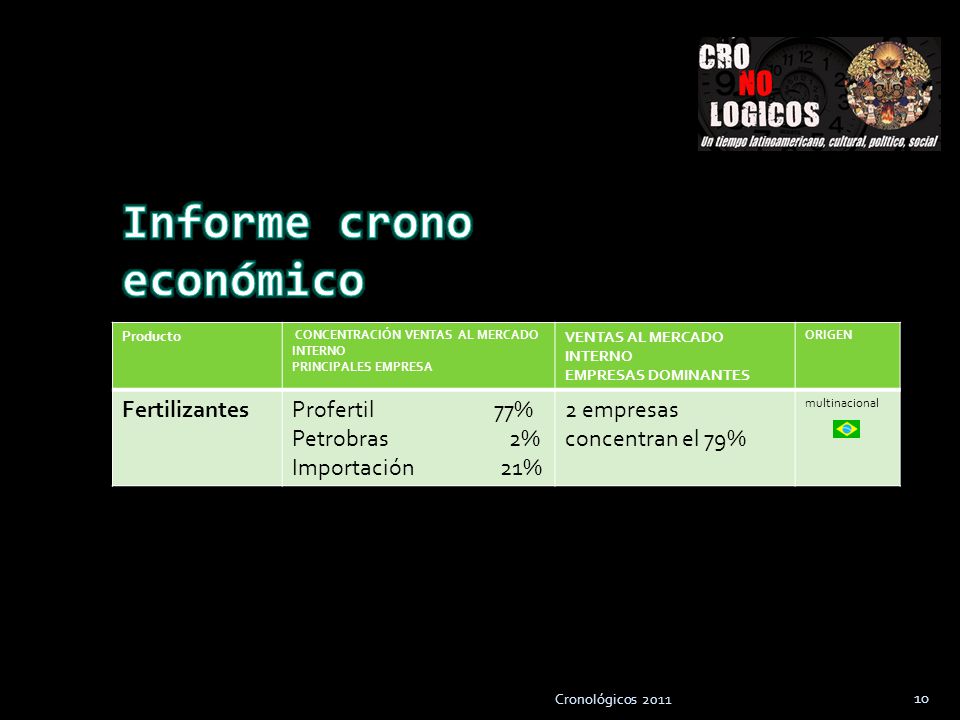 CRO NO LOGICOS
Un tiempo latinoamericano, cultural, político, social

Informe crono económico

| Producto | CONCENTRACIÓN VENTAS AL MERCADO INTERNO PRINCIPALES EMPRESA | VENTAS AL MERCADO INTERNO EMPRESAS DOMINANTES | ORIGEN |
|---|---|---|---|
| Fertilizantes | Profertil 77% Petrobras 2% Importación 21% | 2 empresas concentran el 79% | multinacional |

Cronológicos 2011

10